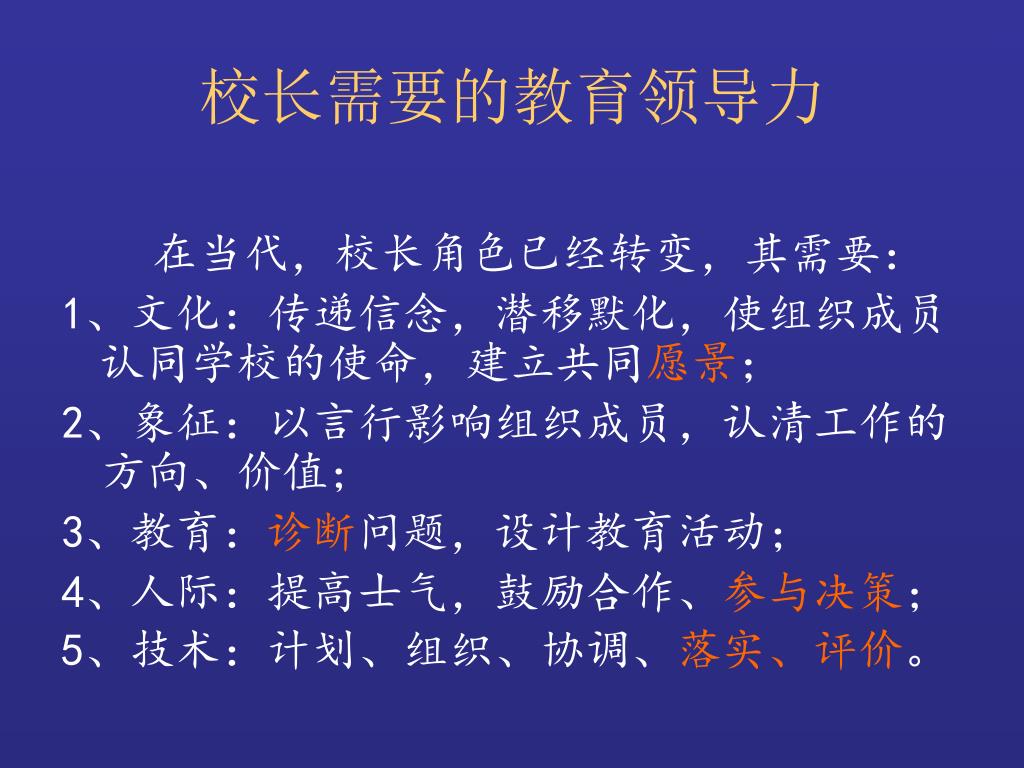 校长需要的教育领导力

在当代，校长角色已经转变，其需要：

1、文化：传递信念，潜移默化，使组织成员认同学校的使命，建立共同愿景；

2、象征：以言行影响组织成员，认清工作的方向、价值；

3、教育：诊断问题，设计教育活动；

4、人际：提高士气，鼓励合作、参与决策；

5、技术：计划、组织、协调、落实、评价。